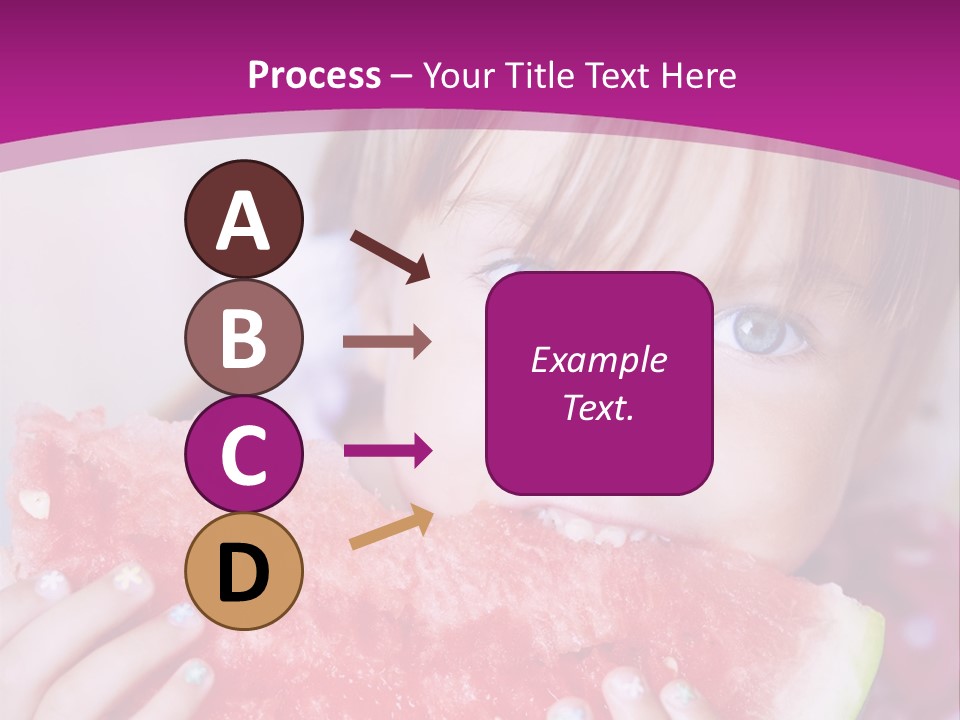 Process – Your Title Text Here

A

B

C

D

Example Text.